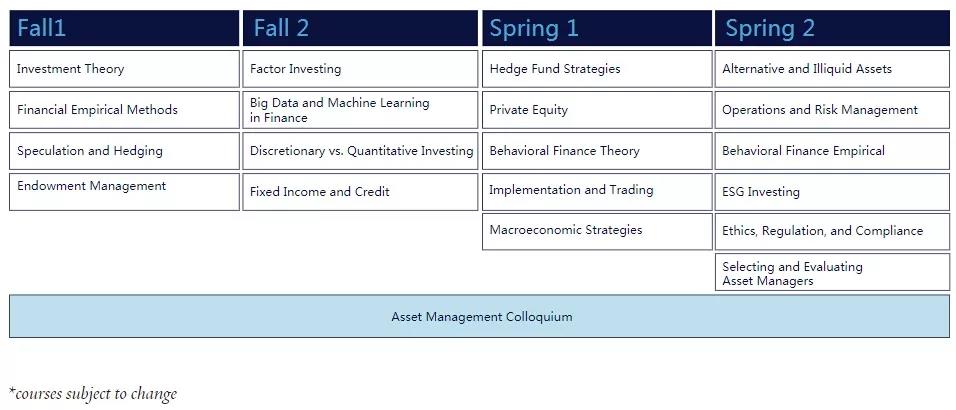 | Fall1 | Fall 2 | Spring 1 | Spring 2 |
|---|---|---|---|
| Investment Theory | Factor Investing | Hedge Fund Strategies | Alternative and Illiquid Assets |
| Financial Empirical Methods | Big Data and Machine Learning in Finance | Private Equity | Operations and Risk Management |
| Speculation and Hedging | Discretionary vs. Quantitative Investing | Behavioral Finance Theory | Behavioral Finance Empirical |
| Endowment Management | Fixed Income and Credit | Implementation and Trading | ESG Investing |
| | | Macroeconomic Strategies | Ethics, Regulation, and Compliance |
| | | | Selecting and Evaluating Asset Managers |

Asset Management Colloquium

*courses subject to change